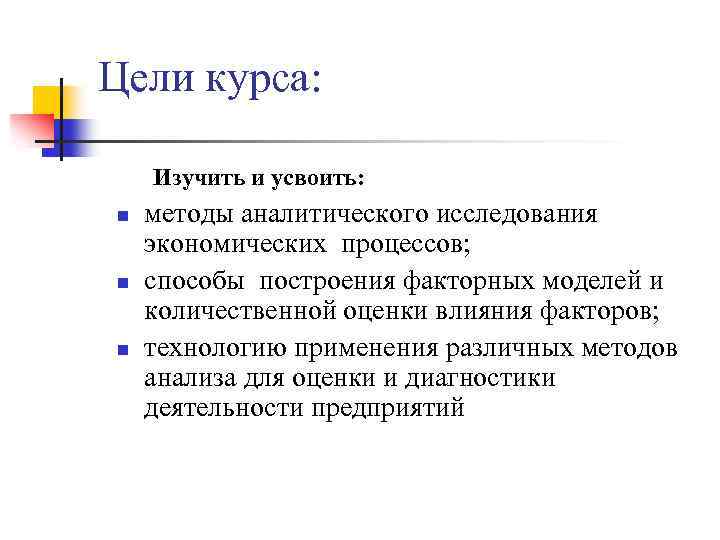 Цели курса:

Изучить и усвоить:

- методы аналитического исследования экономических процессов;
- способы построения факторных моделей и количественной оценки влияния факторов;
- технологию применения различных методов анализа для оценки и диагностики деятельности предприятий